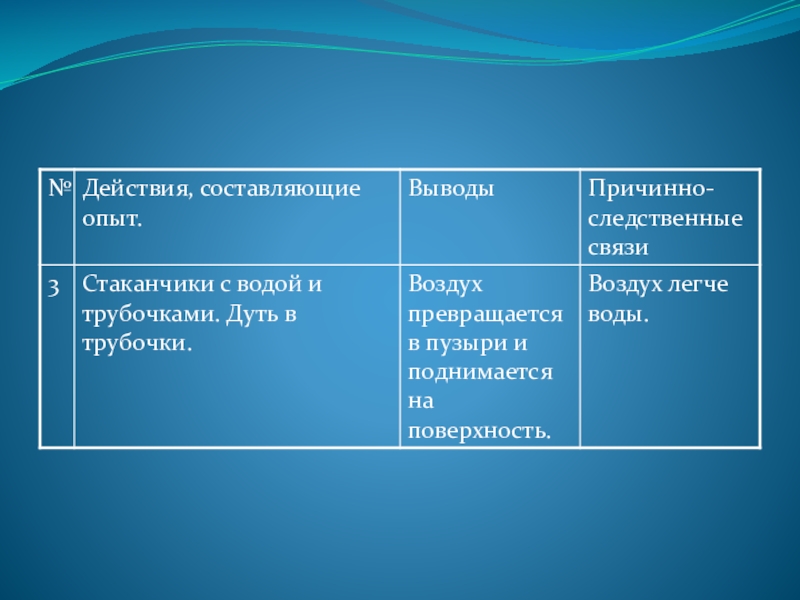 | № | Действия, составляющие опыт. | Выводы | Причинно-следственные связи |
|---|---|---|---|
| 3 | Стаканчики с водой и трубочками. Дуть в трубочки. | Воздух превращается в пузыри и поднимается на поверхность. | Воздух легче воды. |